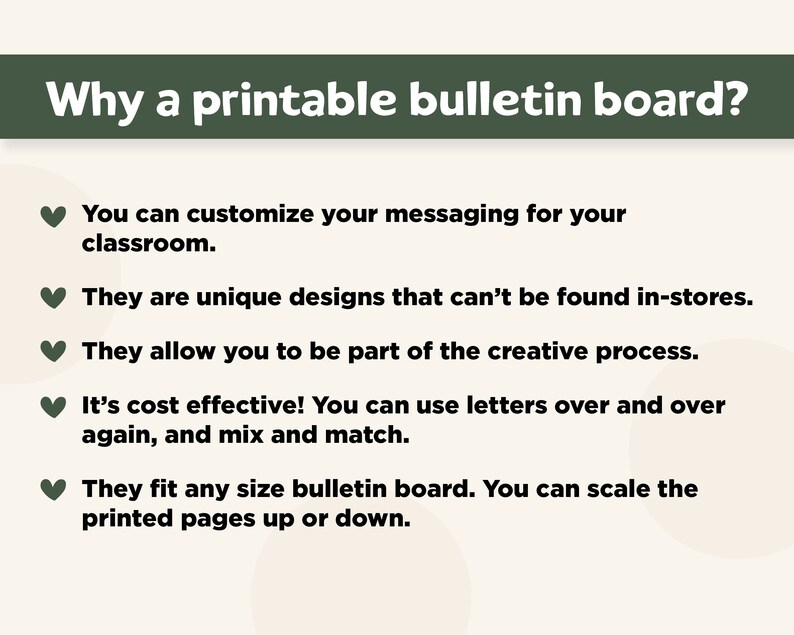 Why a printable bulletin board?

You can customize your messaging for your classroom.

They are unique designs that can’t be found in-stores.

They allow you to be part of the creative process.

It’s cost effective! You can use letters over and over again, and mix and match.

They fit any size bulletin board. You can scale the printed pages up or down.